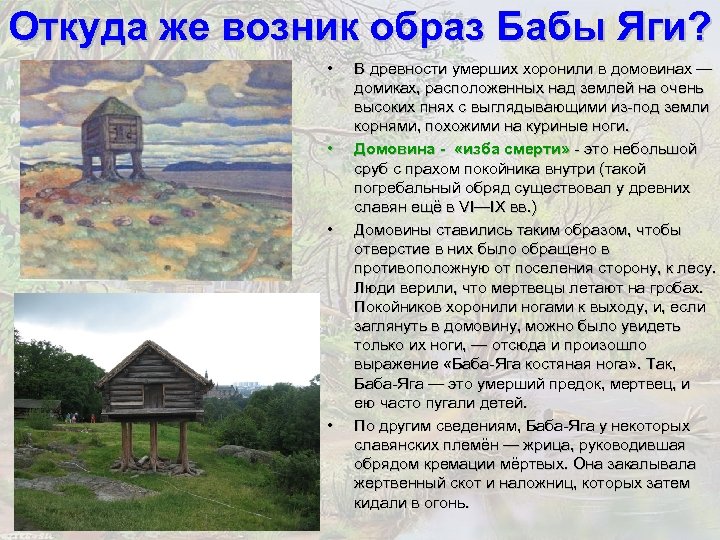 Откуда же возник образ Бабы Яги?

• В древности умерших хоронили в домовинах — домиках, расположенных над землей на очень высоких пнях с выглядывающими из-под земли корнями, похожими на куриные ноги.

• Домовина - «изба смерти» - это небольшой сруб с прахом покойника внутри (такой погребальный обряд существовал у древних славян ещё в VI—IX вв.)

• Домовины ставились таким образом, чтобы отверстие в них было обращено в противоположную от поселения сторону, к лесу. Люди верили, что мертвецы летают на гробах. Покойников хоронили ногами к выходу, и, если заглянуть в домовину, можно было увидеть только их ноги, — отсюда и произошло выражение «Баба-Яга костяная нога». Так, Баба-Яга — это умерший предок, мертвец, и ею часто пугали детей.

• По другим сведениям, Баба-Яга у некоторых славянских племён — жрица, руководившая обрядом кремации мёртвых. Она закалывала жертвенный скот и наложниц, которых затем кидали в огонь.